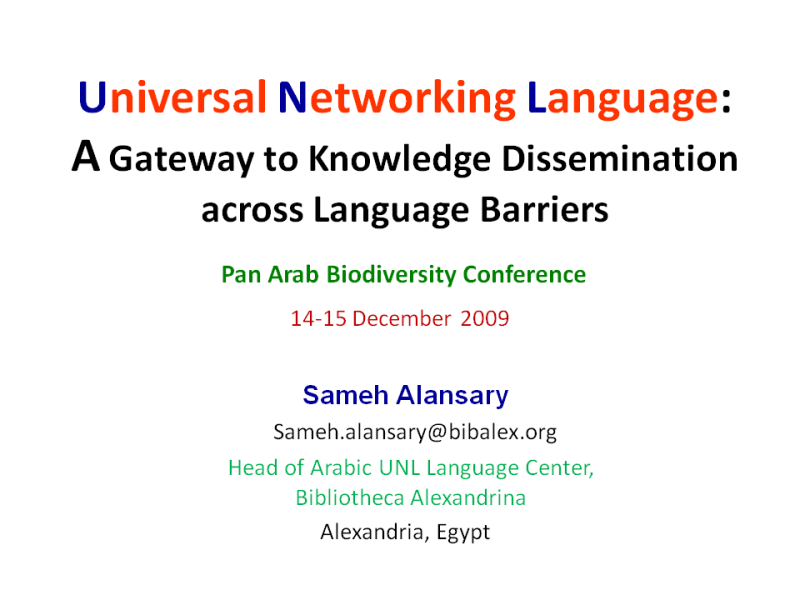 Universal Networking Language:
A Gateway to Knowledge Dissemination across Language Barriers

Pan Arab Biodiversity Conference

14-15 December 2009

Sameh Alansary

Sameh.alansary@bibalex.org

Head of Arabic UNL Language Center, Bibliotheca Alexandrina

Alexandria, Egypt